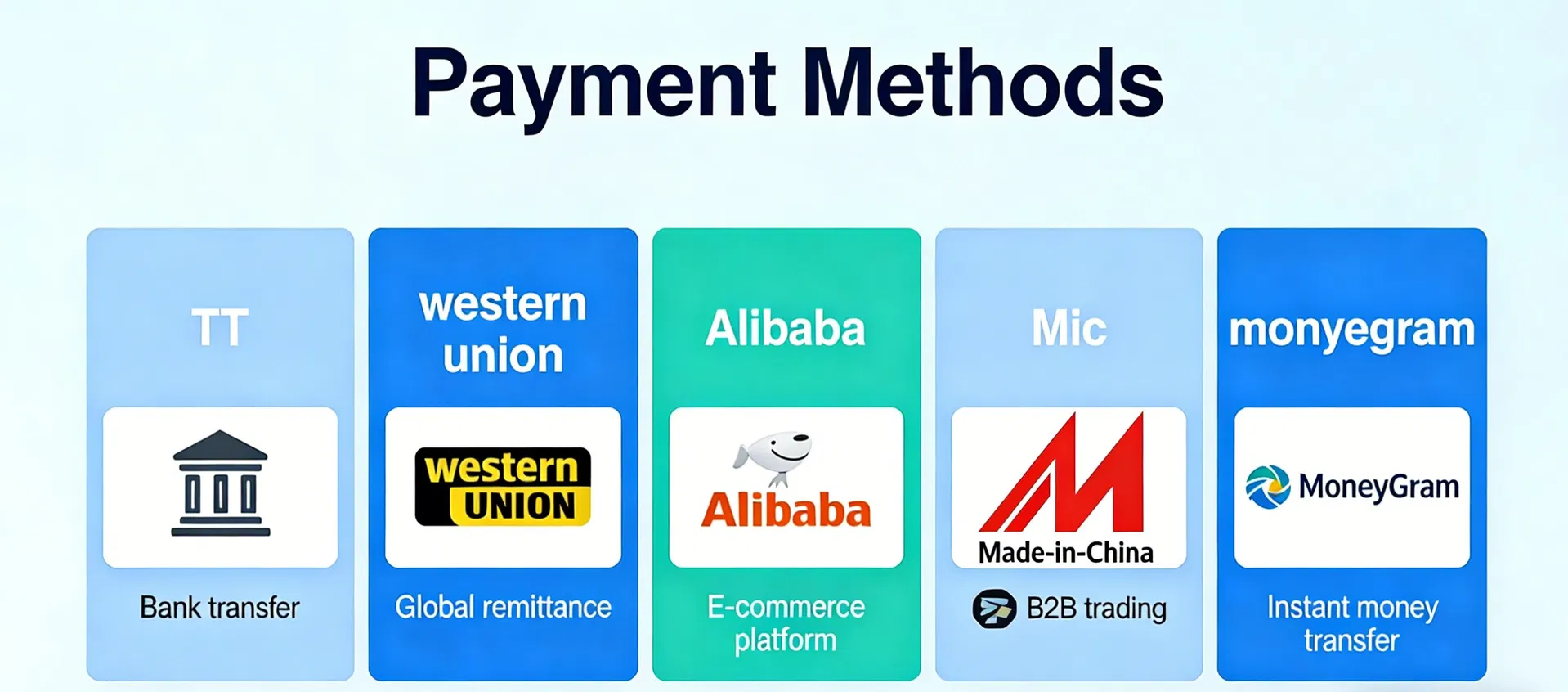 Payment Methods

TT

Bank transfer

western union

western UNION

Global remittance

Alibaba

Alibaba

E-commerce platform

Mic

Made-in-China

B2B trading

monyegram

MoneyGram

Instant money transfer